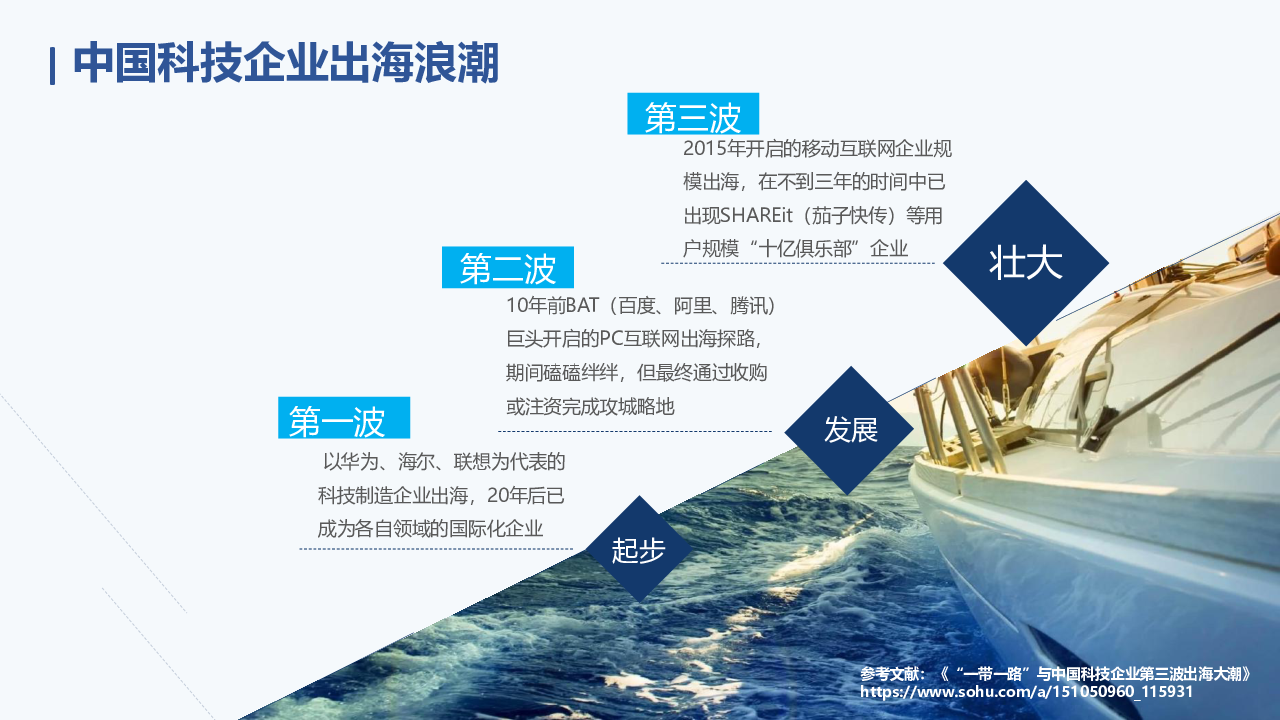 中国科技企业出海浪潮

第三波

2015年开启的移动互联网企业规模出海，在不到三年的时间中已出现SHAREit（茄子快传）等用户规模“十亿俱乐部”企业

壮大

第二波

10年前BAT（百度、阿里、腾讯）巨头开启的PC互联网出海探路，期间磕磕绊绊，但最终通过收购或注资完成攻城略地

发展

第一波

以华为、海尔、联想为代表的科技制造企业出海，20年后已成为各自领域的国际化企业

起步

参考文献：《“一带一路”与中国科技企业第三波出海大潮》
https://www.sohu.com/a/151050960_115931